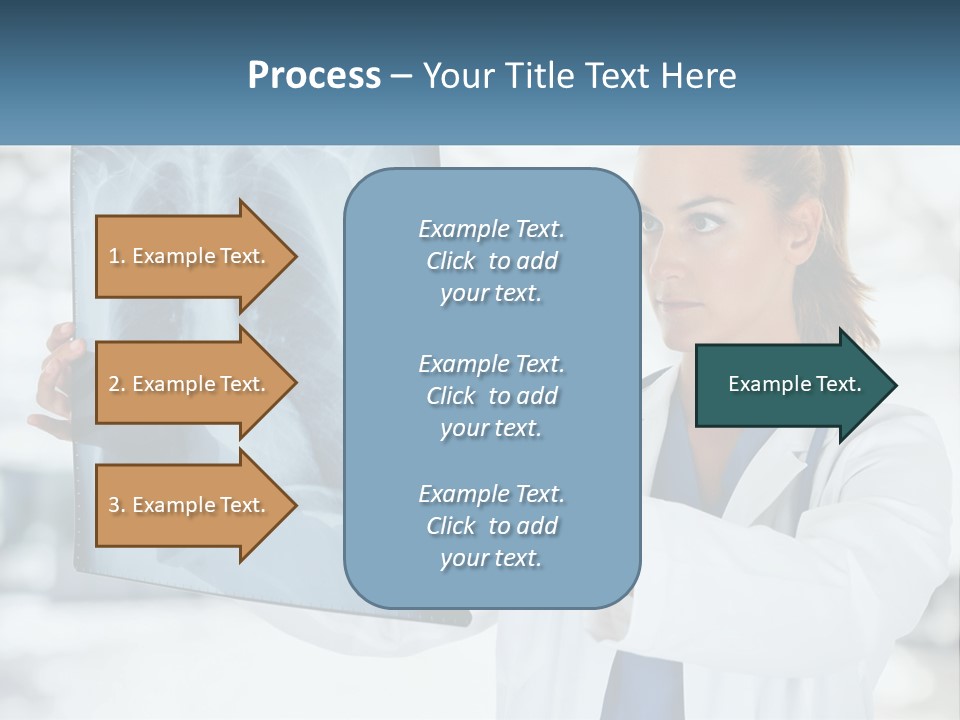 Process – Your Title Text Here

1. Example Text.

2. Example Text.

3. Example Text.

Example Text. Click to add your text.

Example Text. Click to add your text.

Example Text. Click to add your text.

Example Text.